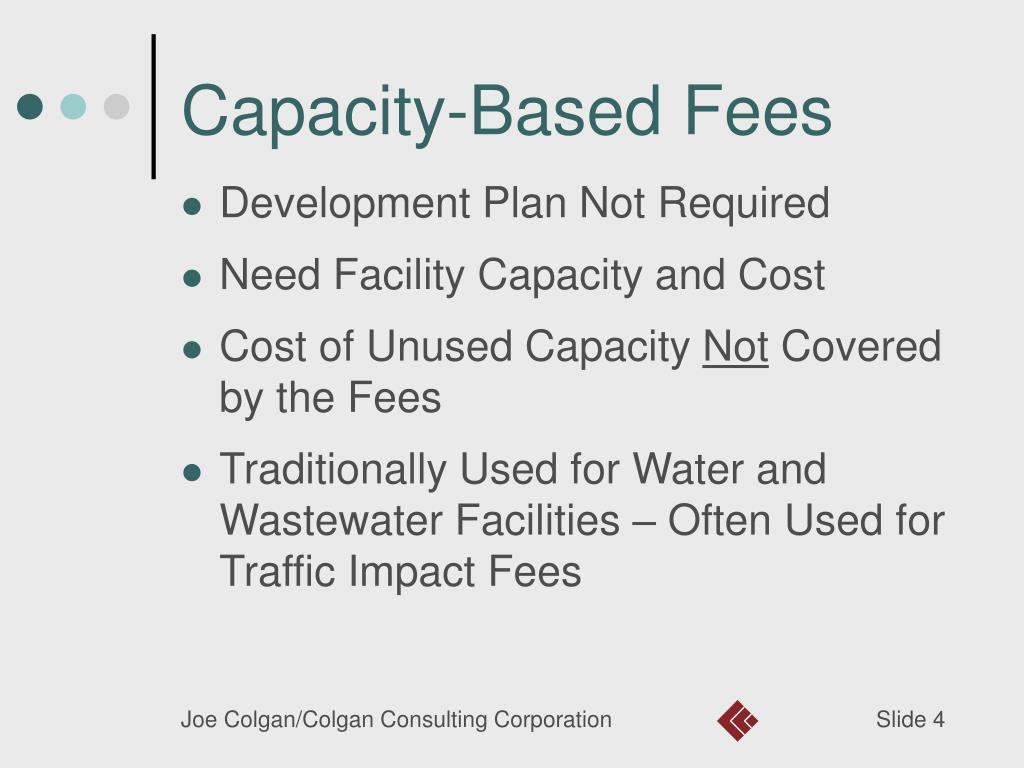 Capacity-Based Fees

- Development Plan Not Required
- Need Facility Capacity and Cost
- Cost of Unused Capacity Not Covered by the Fees
- Traditionally Used for Water and Wastewater Facilities – Often Used for Traffic Impact Fees

Joe Colgan/Colgan Consulting Corporation

Slide 4